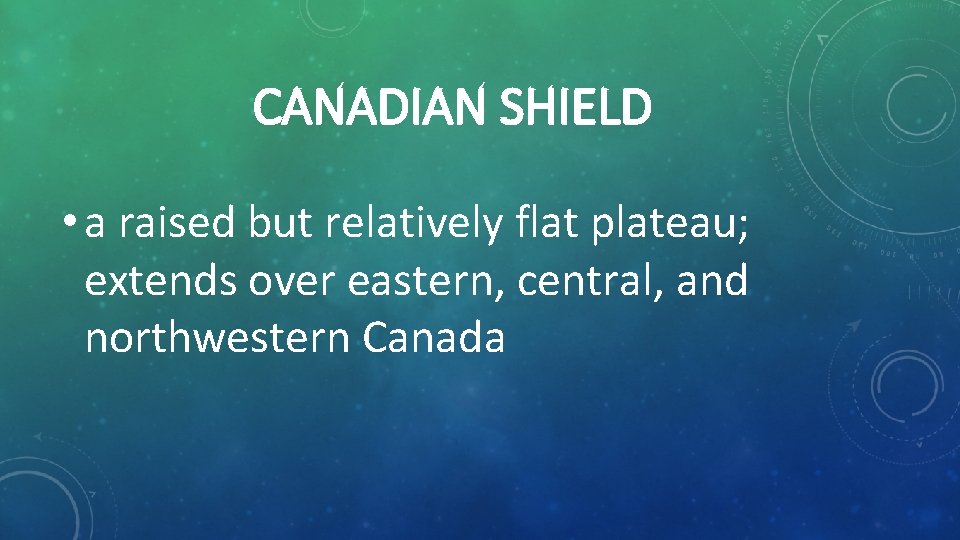 CANADIAN SHIELD

• a raised but relatively flat plateau; extends over eastern, central, and northwestern Canada